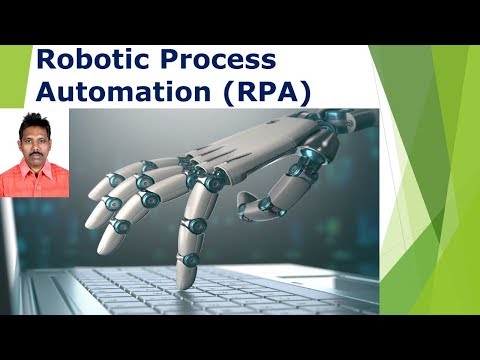 Robotic Process Automation (RPA)